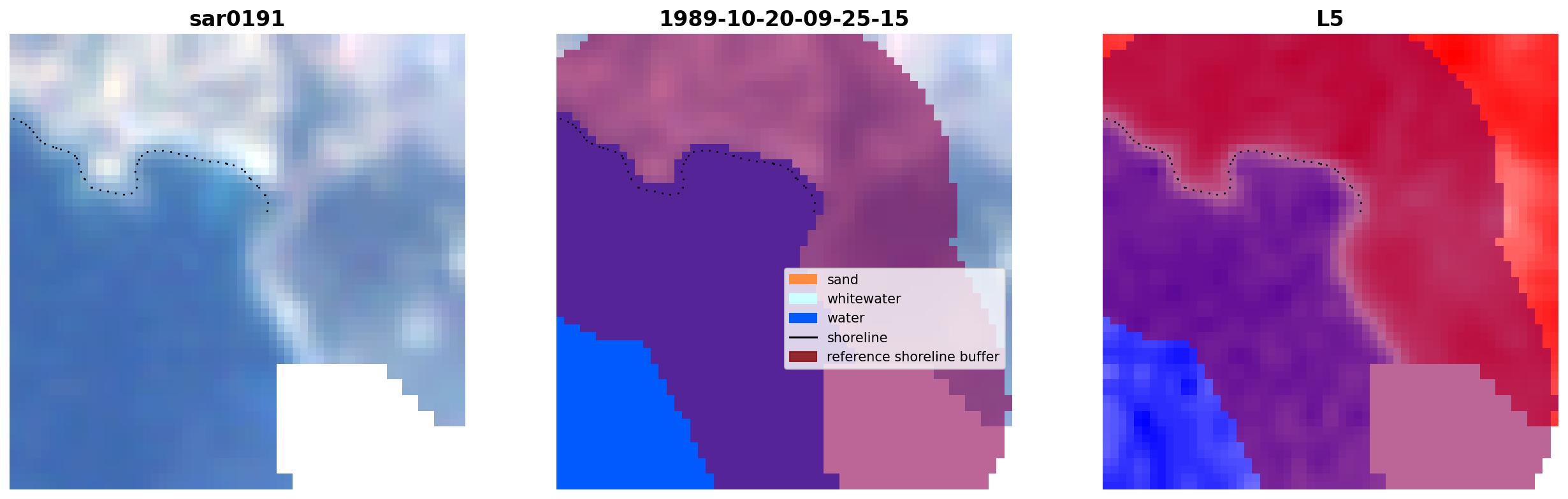 sar0191

1989-10-20-09-25-15

sand
whitewater
water
shoreline
reference shoreline buffer

L5